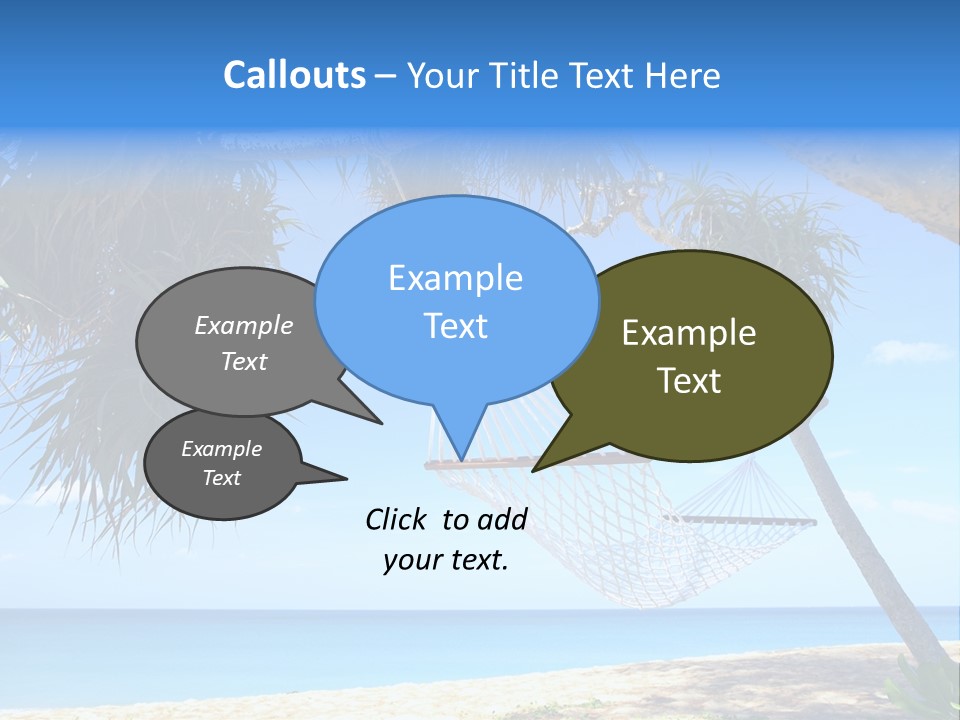 Callouts – Your Title Text Here

Example Text

Example Text

Example Text

Example Text

Click to add your text.